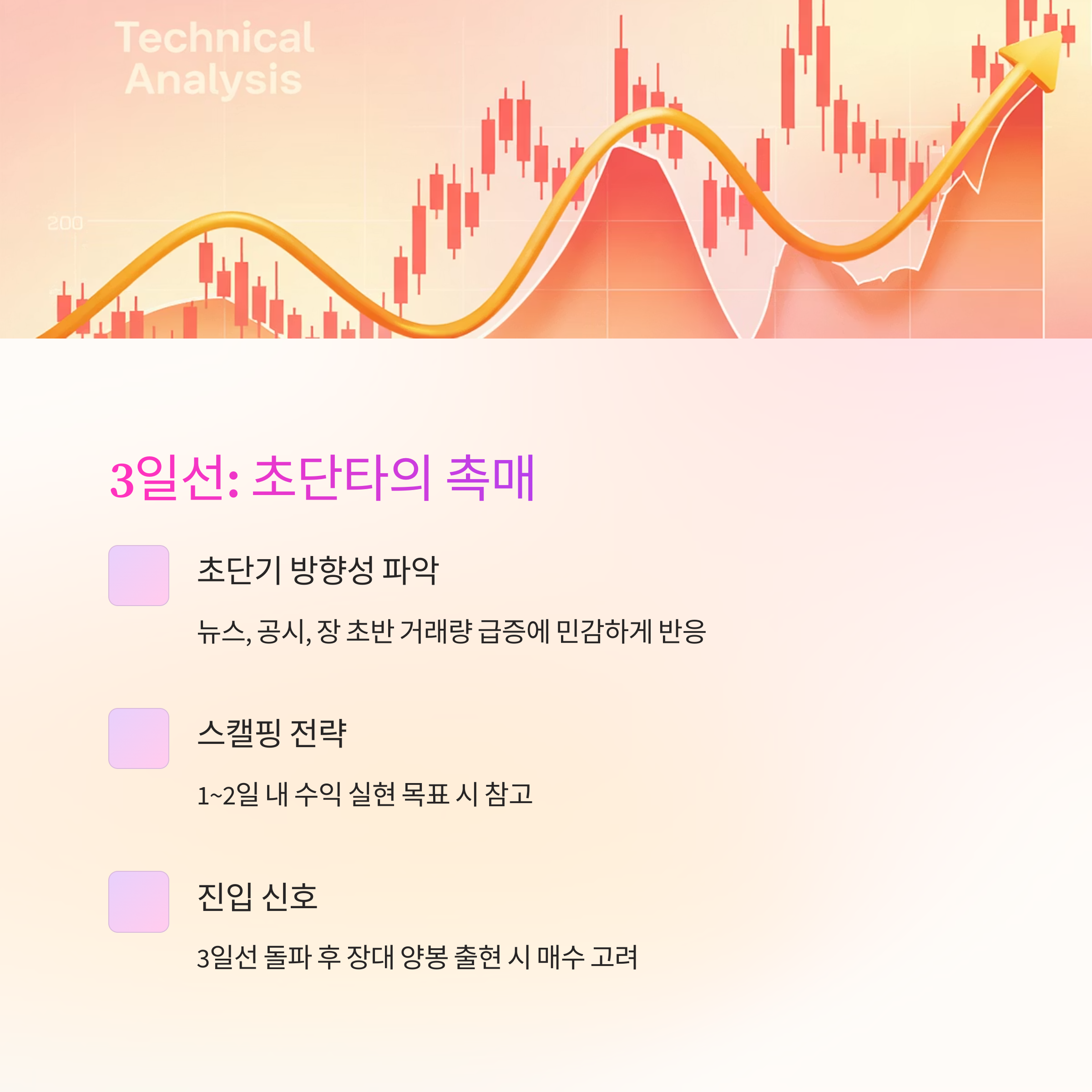 Technical Analysis

200

3일선: 초단타의 촉매

초단기 방향성 파악

뉴스, 공시, 장 초반 거래량 급증에 민감하게 반응

스캘핑 전략

1~2일 내 수익 실현 목표 시 참고

진입 신호

3일선 돌파 후 장대 양봉 출현 시 매수 고려